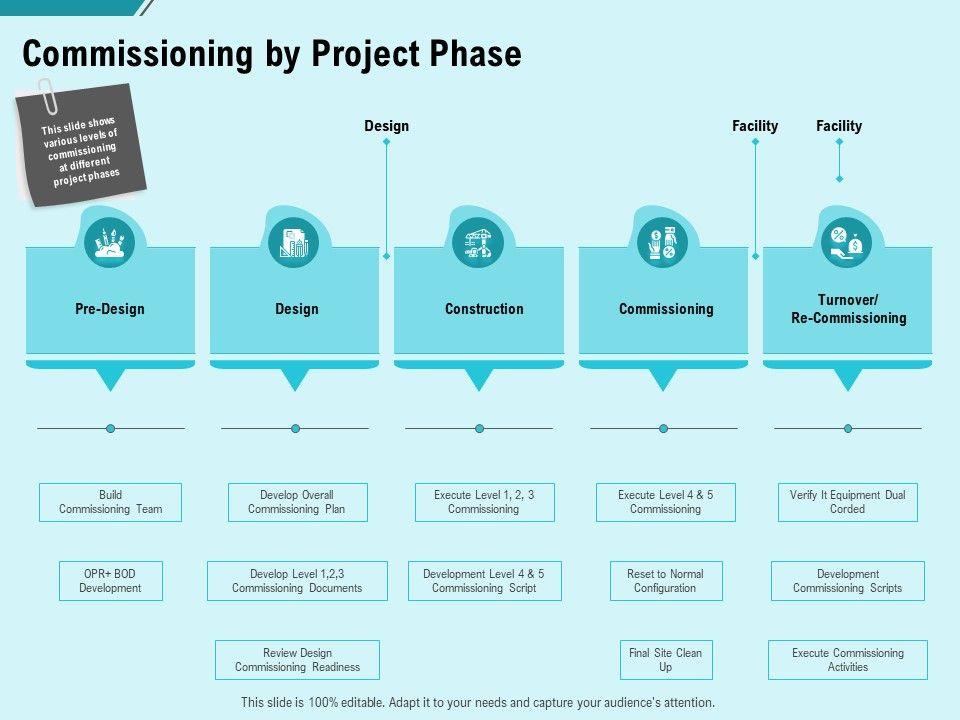 Commissioning by Project Phase

This slide shows various levels of commissioning at different project phases

Design

Facility

Facility

Pre-Design

Design

Construction

Commissioning

Turnover/ Re-Commissioning

Build Commissioning Team

OPR+ BOD Development

Develop Overall Commissioning Plan

Develop Level 1,2,3 Commissioning Documents

Review Design Commissioning Readiness

Execute Level 1, 2, 3 Commissioning

Development Level 4 & 5 Commissioning Script

Execute Level 4 & 5 Commissioning

Reset to Normal Configuration

Final Site Clean Up

Verify It Equipment Dual Corded

Development Commissioning Scripts

Execute Commissioning Activities

This slide is 100% editable. Adapt it to your needs and capture your audience's attention.